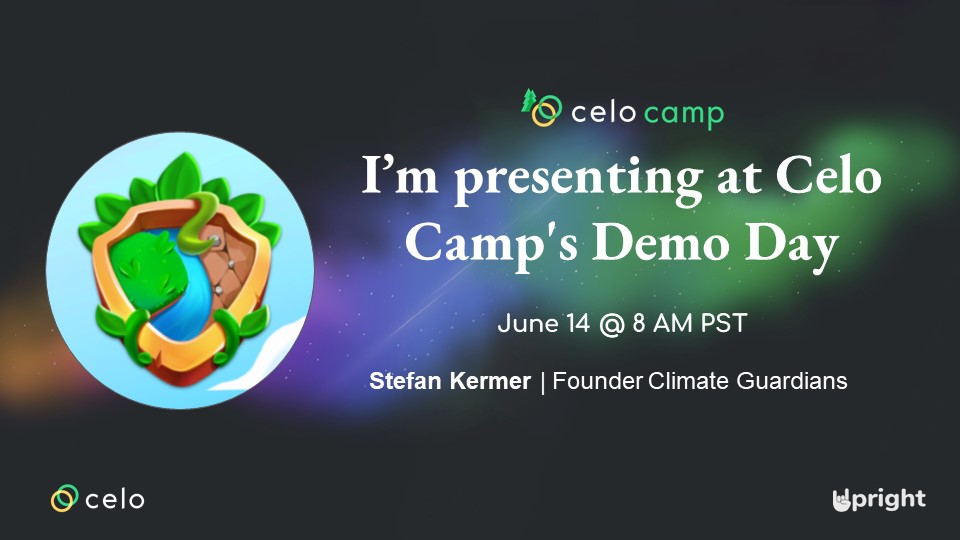 celo camp

I'm presenting at Celo Camp's Demo Day

June 14 @ 8 AM PST

Stefan Kermer | Founder Climate Guardians

celo

upright